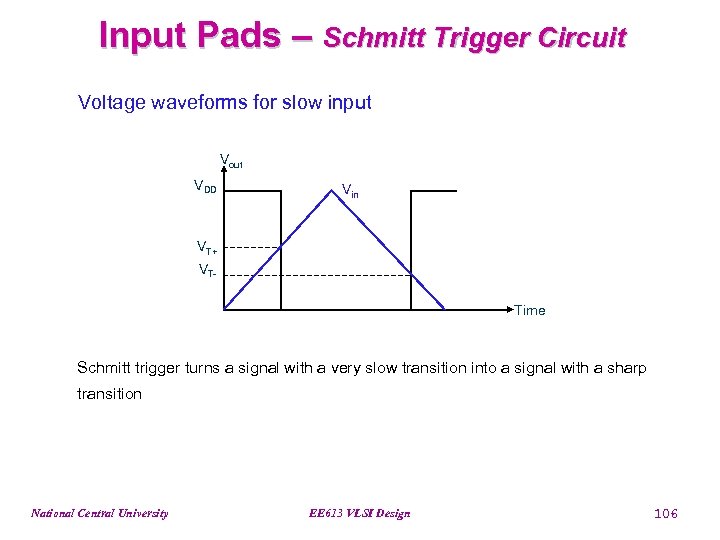 Input Pads – Schmitt Trigger Circuit

Voltage waveforms for slow input

$V_{out}$
$V_{DD}$
$V_{in}$
$V_{T+}$
$V_{T-}$
Time

Schmitt trigger turns a signal with a very slow transition into a signal with a sharp transition

National Central University
EE613 VLSI Design
106